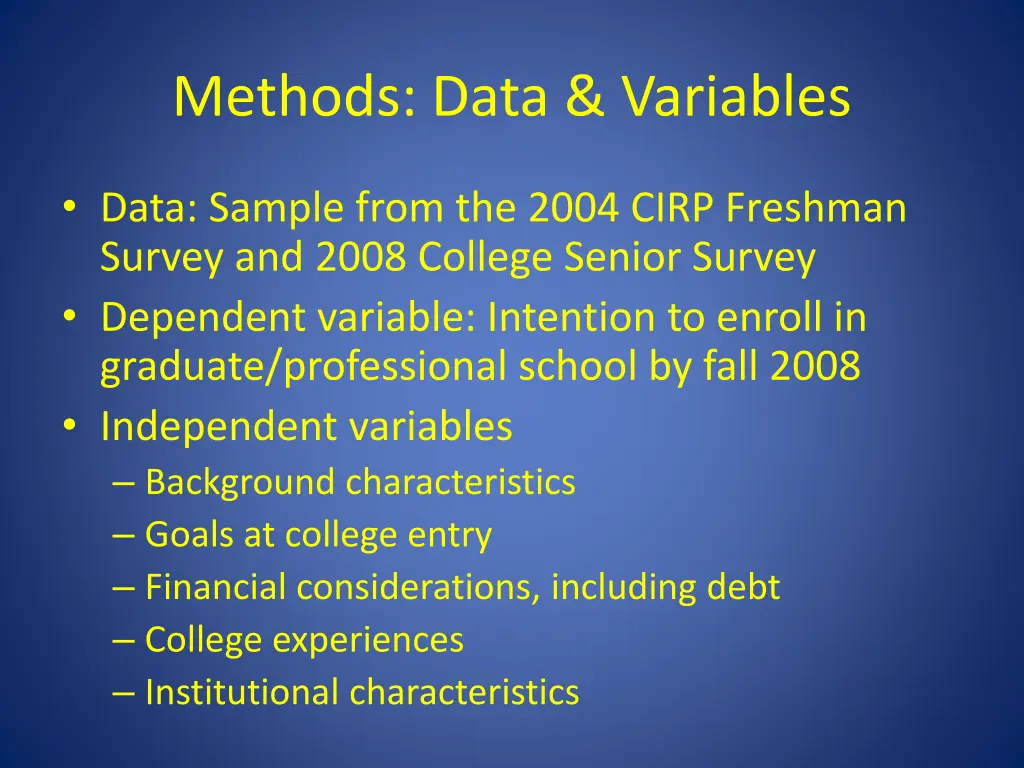 Methods: Data & Variables

• Data: Sample from the 2004 CIRP Freshman Survey and 2008 College Senior Survey
• Dependent variable: Intention to enroll in graduate/professional school by fall 2008
• Independent variables
– Background characteristics
– Goals at college entry
– Financial considerations, including debt
– College experiences
– Institutional characteristics